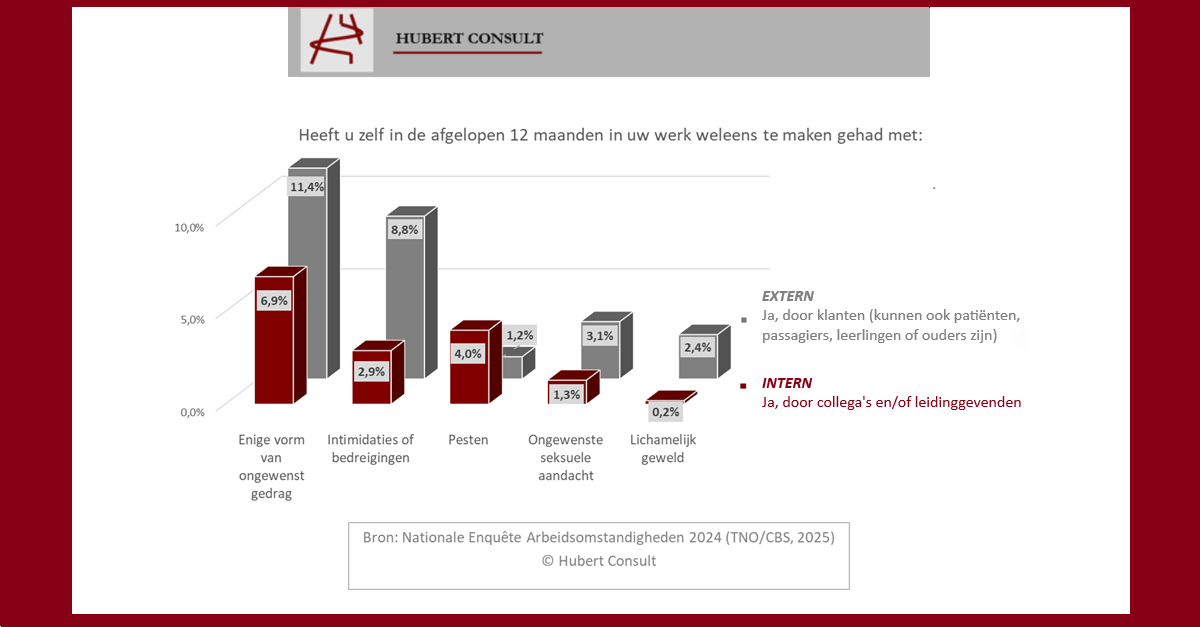 HUBERT CONSULT

Heeft u zelf in de afgelopen 12 maanden in uw werk weleens te maken gehad met:

10,0%
5,0%
0,0%

11,4%
6,9%
8,8%
2,9%
4,0%
1,2%
3,1%
1,3%
2,4%
0,2%

Enige vorm van ongewenst gedrag
Intimidaties of bedreigingen
Pesten
Ongewenste seksuele aandacht
Lichamelijk geweld

EXTERN
Ja, door klanten (kunnen ook patiënten, passagiers, leerlingen of ouders zijn)

INTERN
Ja, door collega's en/of leidinggevenden

Bron: Nationale Enquête Arbeidsomstandigheden 2024 (TNO/CBS, 2025)
© Hubert Consult